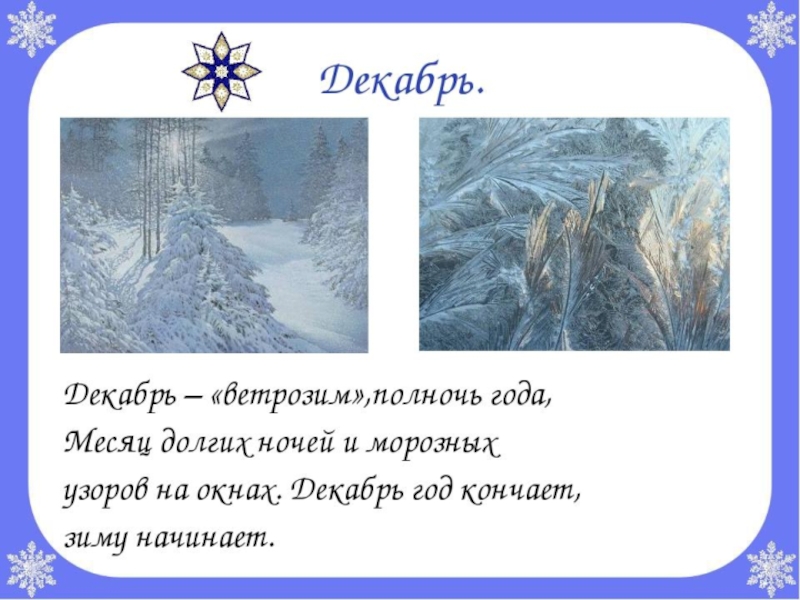 Декабрь.

Декабрь – «ветрозим»,полночь года, Месяц долгих ночей и морозных узоров на окнах. Декабрь год кончает, зиму начинает.